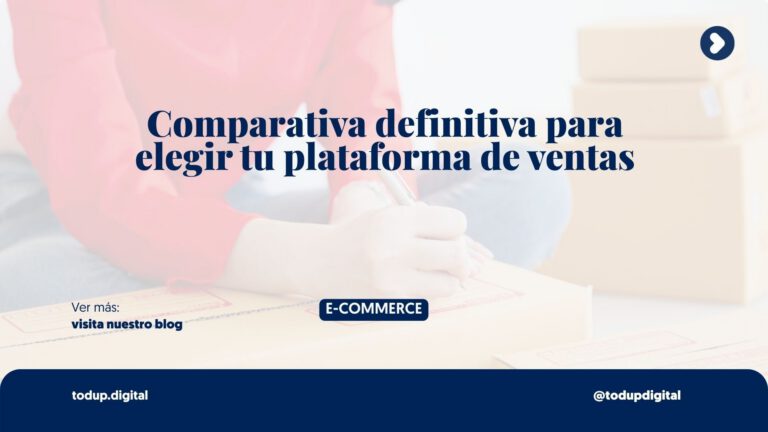 Comparativa definitiva para elegir tu plataforma de ventas

Ver más:
visita nuestro blog

E-COMMERCE

todup.digital

@todupdigital